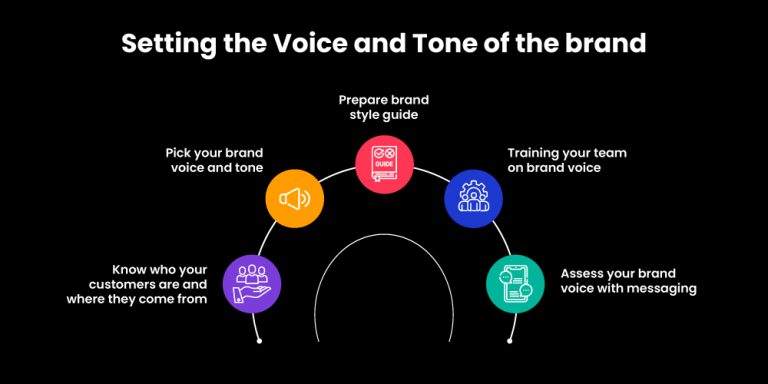 Setting the Voice and Tone of the brand

Know who your customers are and where they come from

Pick your brand voice and tone

Prepare brand style guide

GUIDE

Training your team on brand voice

Assess your brand voice with messaging